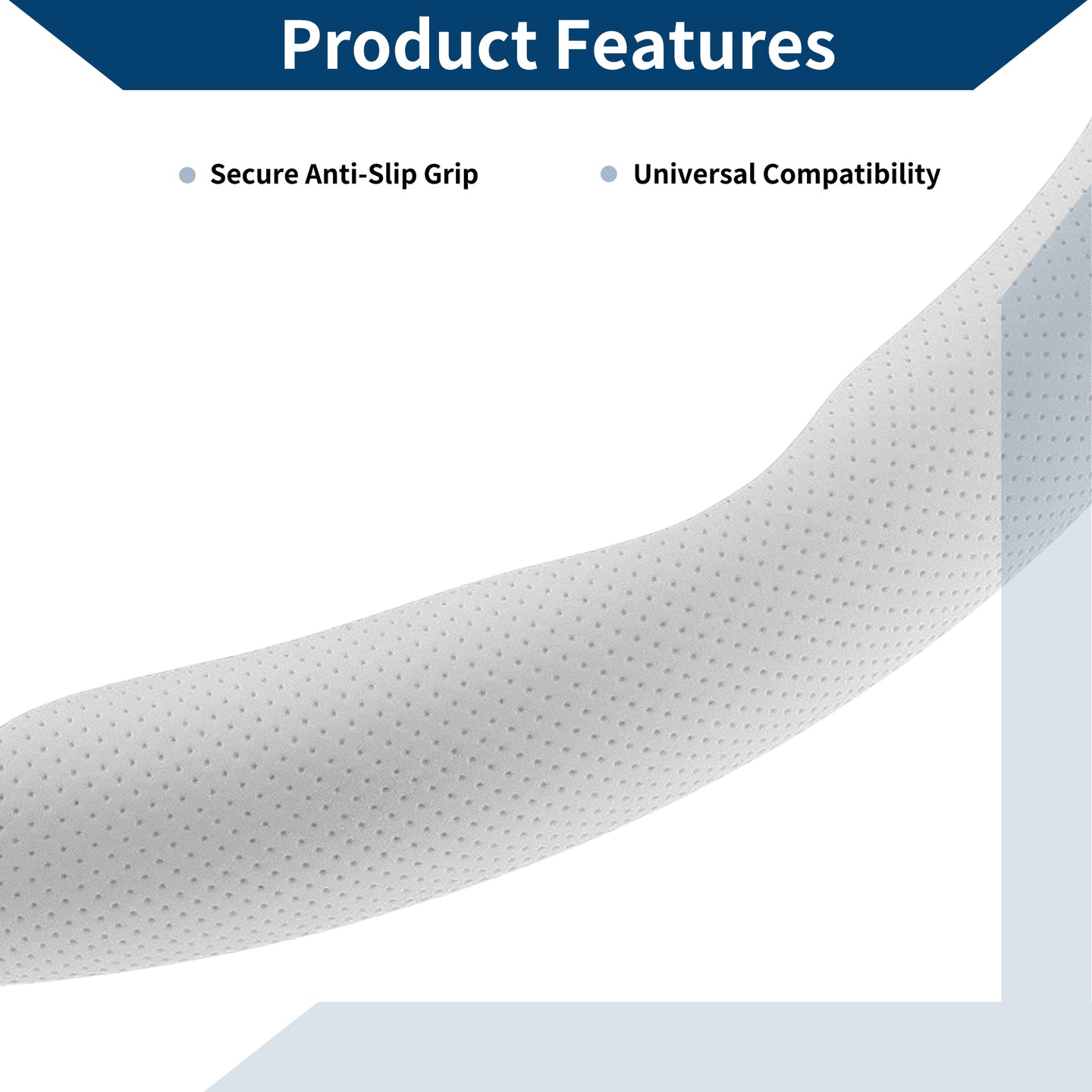 Product Features

Secure Anti-Slip Grip

Universal Compatibility